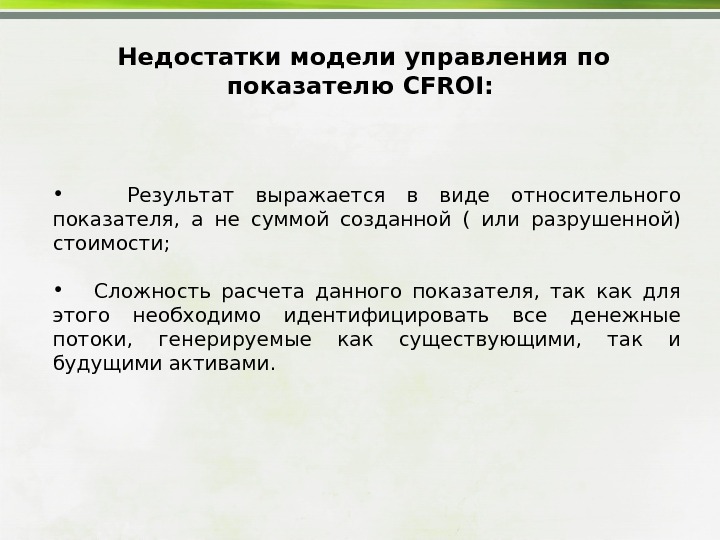 Недостатки модели управления по показателю CFROI:

• Результат выражается в виде относительного показателя, а не суммой созданной ( или разрушенной) стоимости;

• Сложность расчета данного показателя, так как для этого необходимо идентифицировать все денежные потоки, генерируемые как существующими, так и будущими активами.